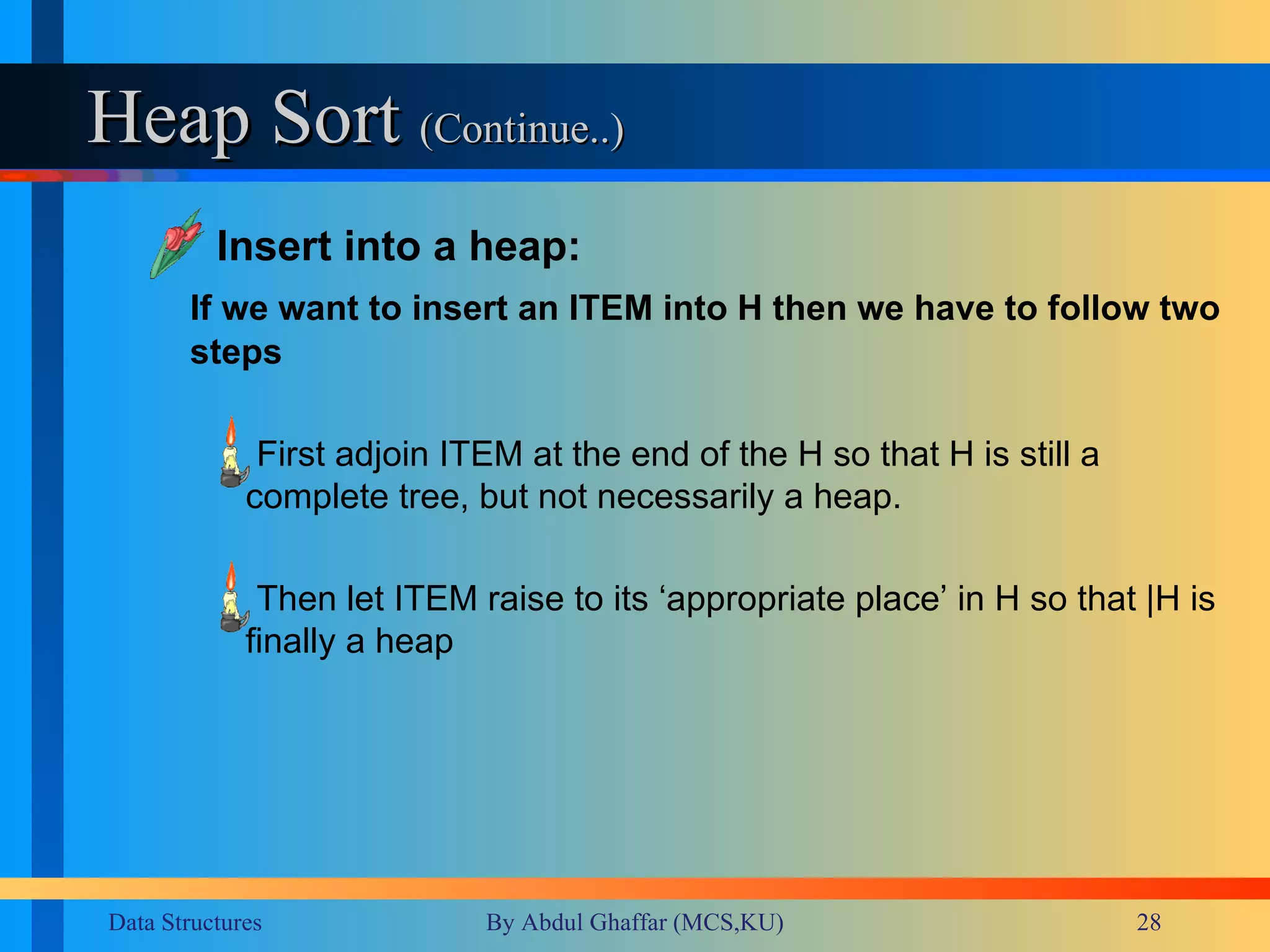 Heap Sort (Continue..)

Insert into a heap:

If we want to insert an ITEM into H then we have to follow two steps

First adjoin ITEM at the end of the H so that H is still a complete tree, but not necessarily a heap.

Then let ITEM raise to its ‘appropriate place’ in H so that |H is finally a heap

Data Structures By Abdul Ghaffar (MCS,KU) 28